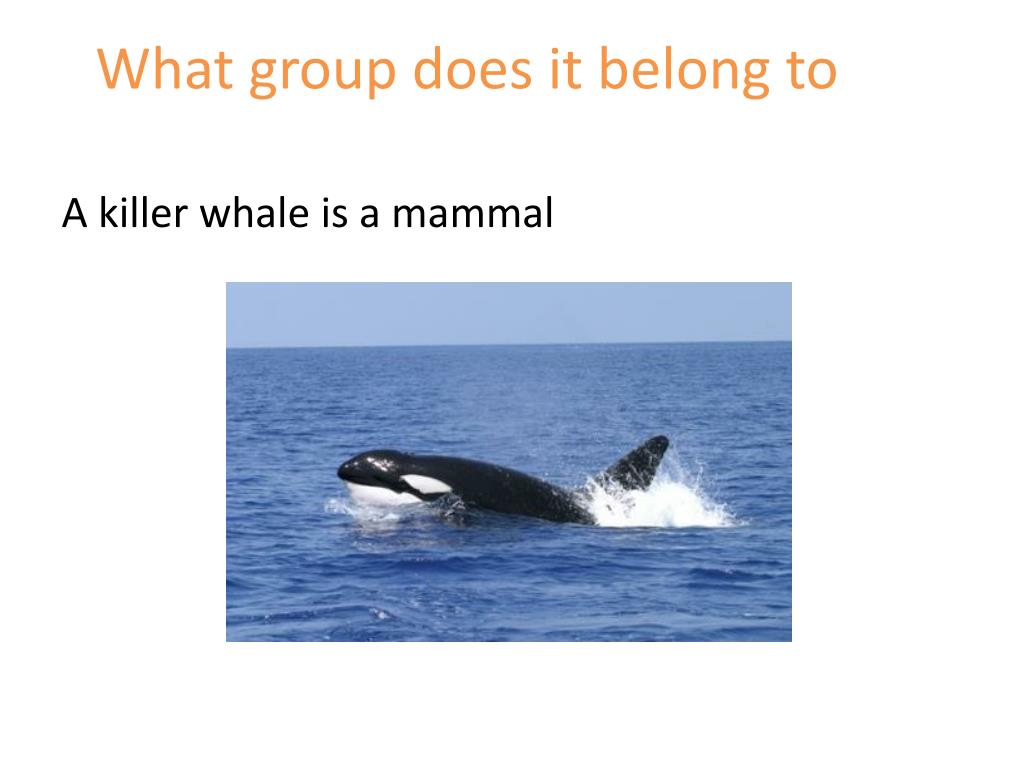 What group does it belong to

A killer whale is a mammal